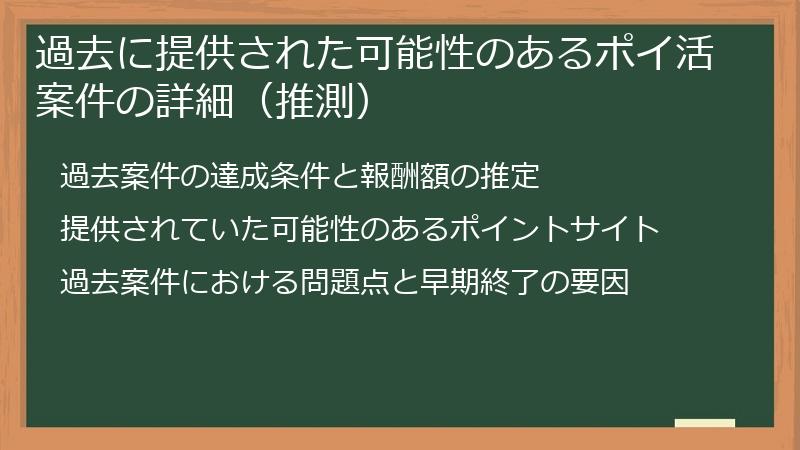 過去に提供された可能性のあるポイ活案件の詳細（推測）

過去案件の達成条件と報酬額の推定

提供されていた可能性のあるポイントサイト

過去案件における問題点と早期終了の要因